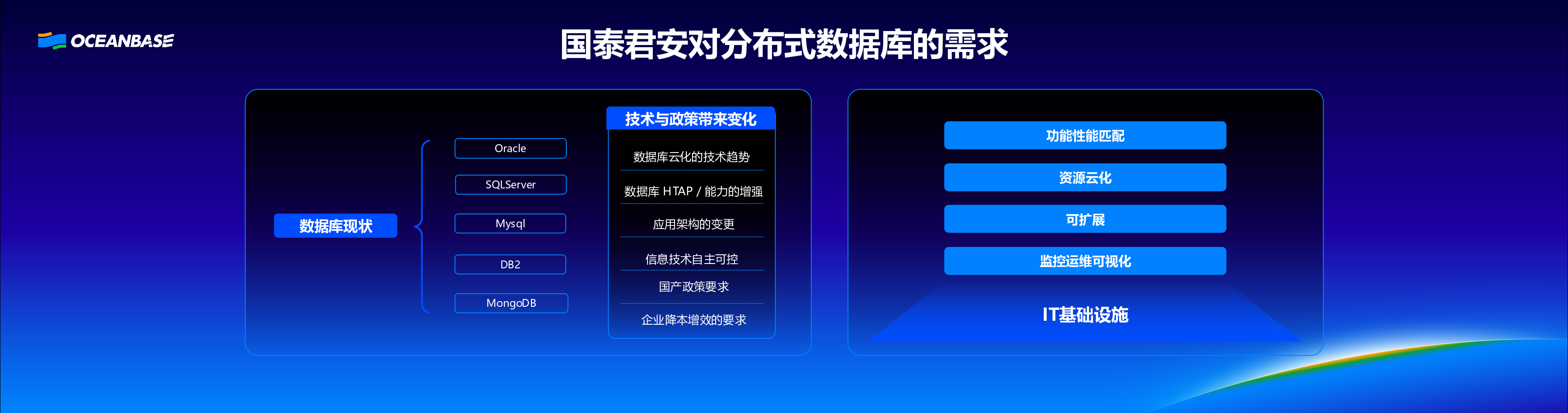 OCEANBASE

国泰君安对分布式数据库的需求

数据库现状

Oracle

SQLServer

Mysql

DB2

MongoDB

技术与政策带来变化

数据库云化的技术趋势

数据库 HTAP / 能力的增强

应用架构的变更

信息技术自主可控

国产政策要求

企业降本增效的要求

功能性能匹配

资源云化

可扩展

监控运维可视化

IT基础设施